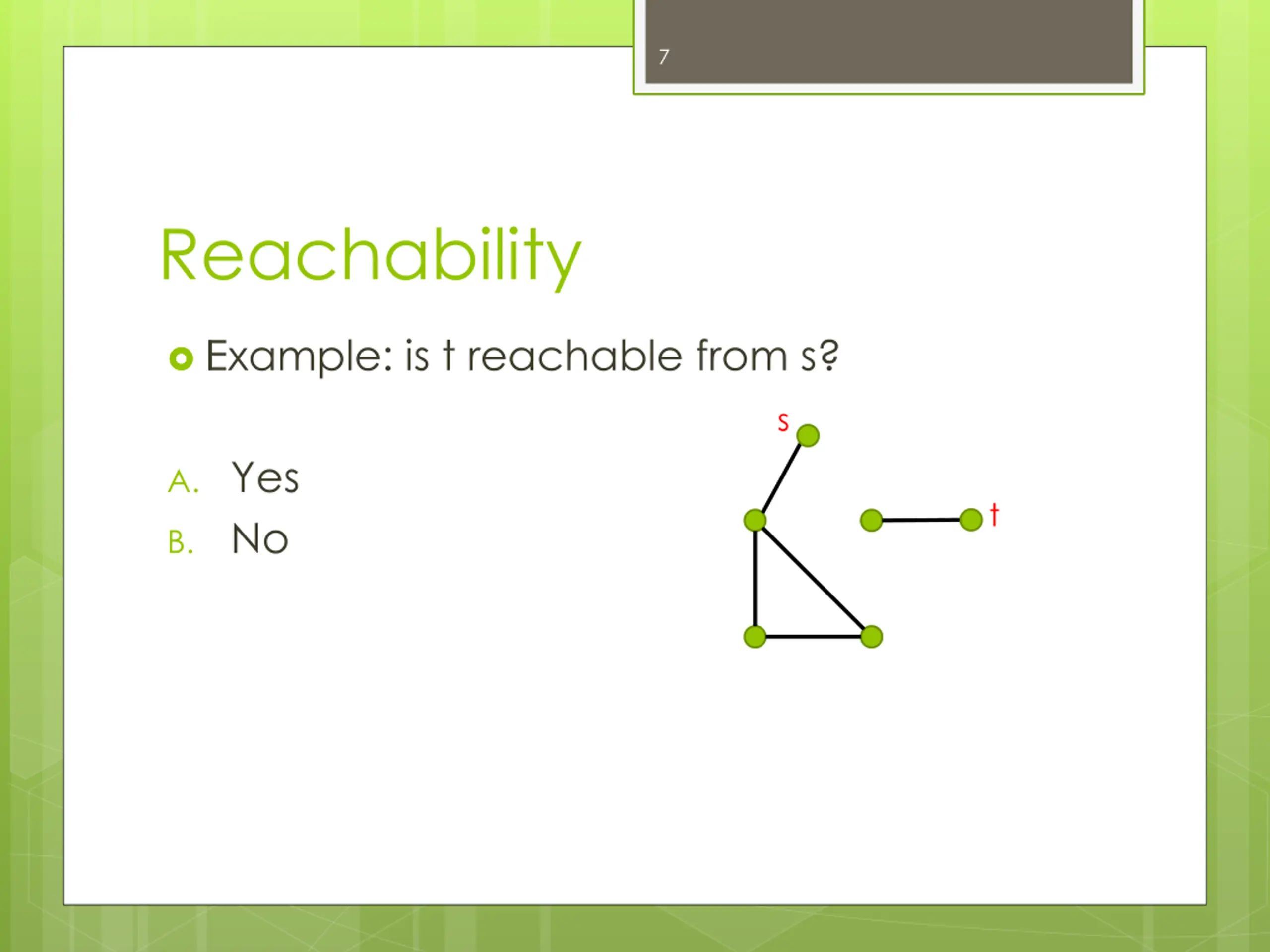 7

Reachability

Example: is t reachable from s?

A. Yes
B. No

s
t